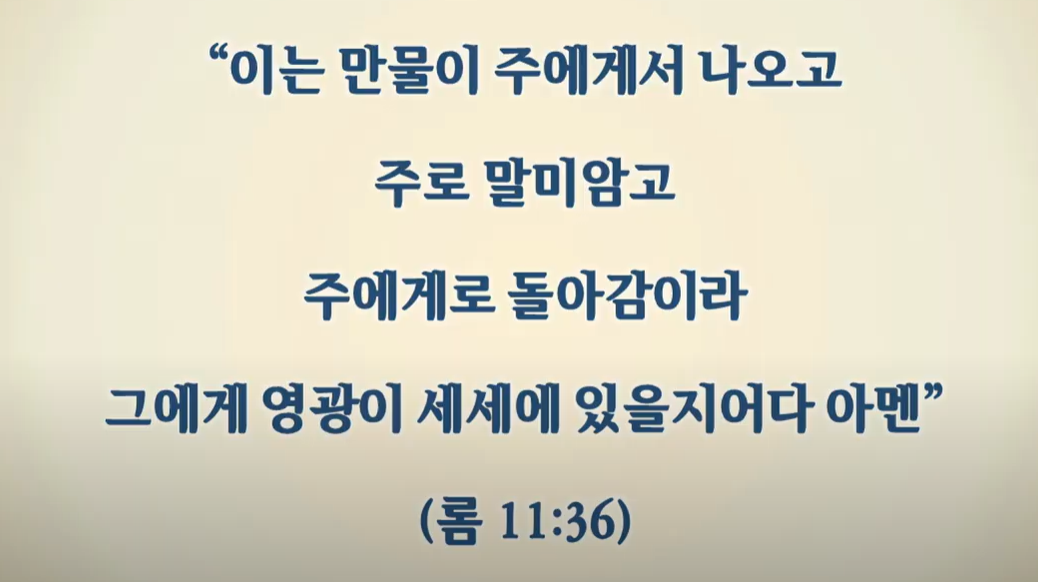 “이는 만물이 주에게서 나오고
주로 말미암고
주에게로 돌아감이라
그에게 영광이 세세에 있을지어다 아멘”

(롬 11:36)